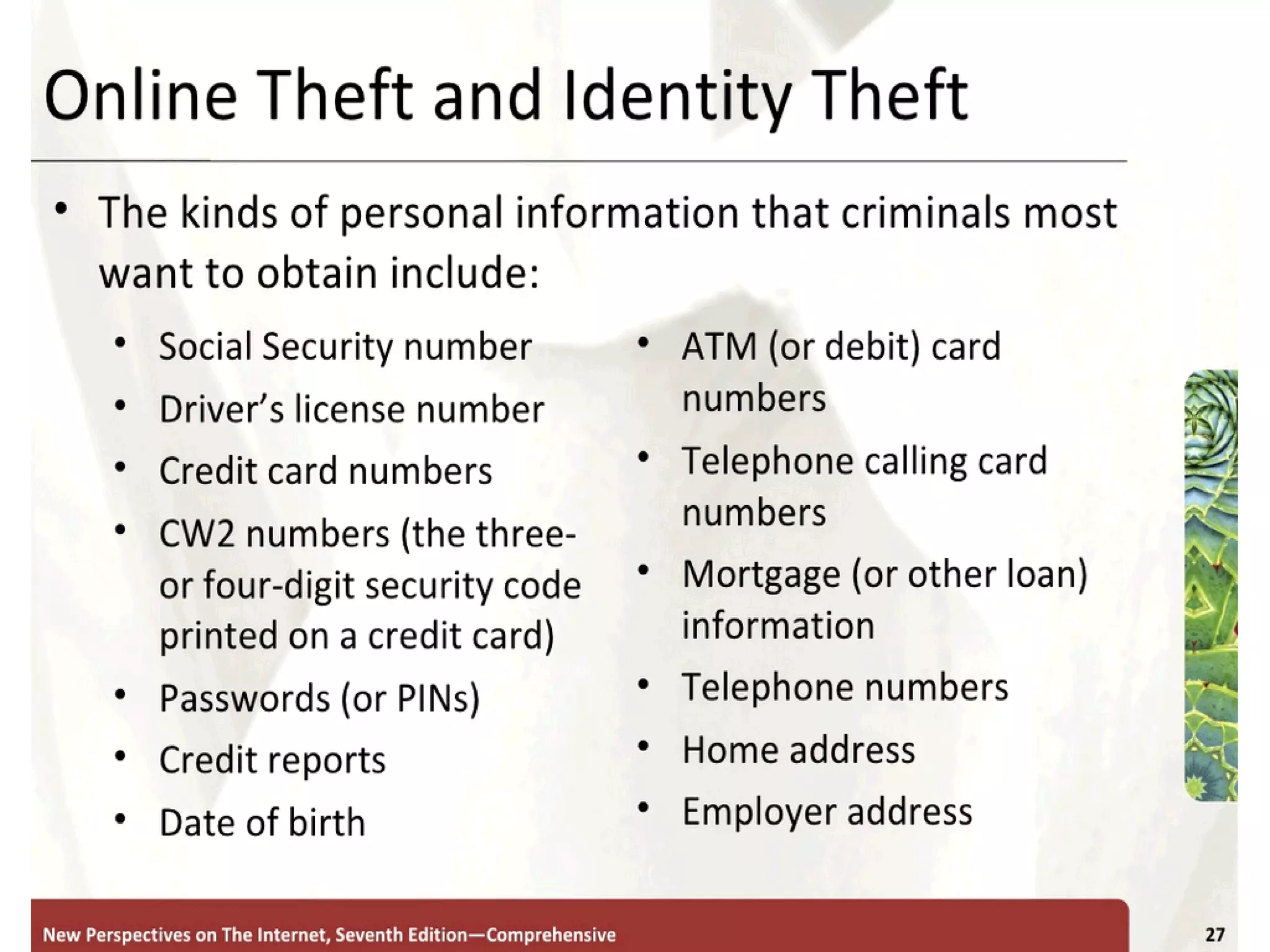 Online Theft and Identity Theft

• The kinds of personal information that criminals most want to obtain include:

• Social Security number
• Driver's license number
• Credit card numbers
• CW2 numbers (the three- or four-digit security code printed on a credit card)
• Passwords (or PINs)
• Credit reports
• Date of birth

• ATM (or debit) card numbers
• Telephone calling card numbers
• Mortgage (or other loan) information
• Telephone numbers
• Home address
• Employer address

New Perspectives on The Internet, Seventh Edition—Comprehensive

27